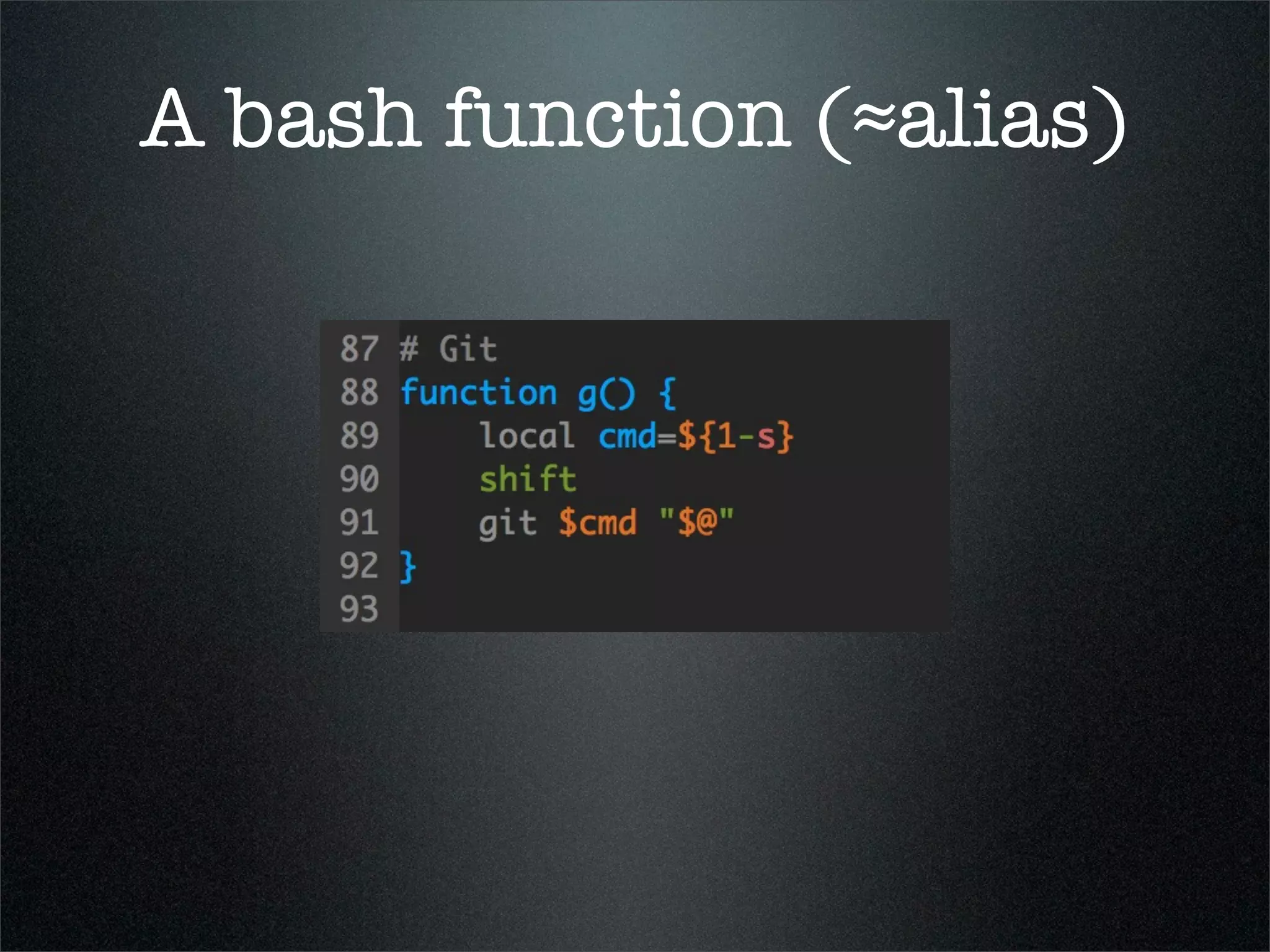 A bash function (≈alias)

87 # Git
88 function g() {
89     local cmd=${1-s}
90     shift
91     git $cmd "$@"
92 }
93